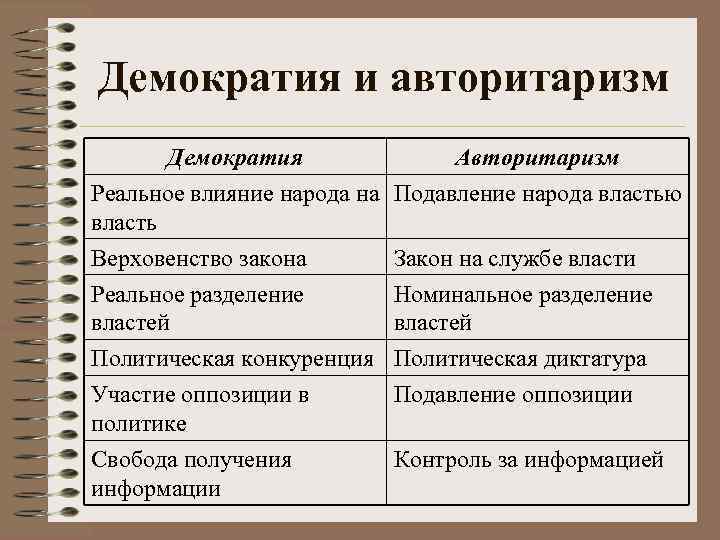 Демократия и авторитаризм

| Демократия | Авторитаризм |
|---|---|
| Реальное влияние народа на власть | Подавление народа властью |
| Верховенство закона | Закон на службе власти |
| Реальное разделение властей | Номинальное разделение властей |
| Политическая конкуренция | Политическая диктатура |
| Участие оппозиции в политике | Подавление оппозиции |
| Свобода получения информации | Контроль за информацией |